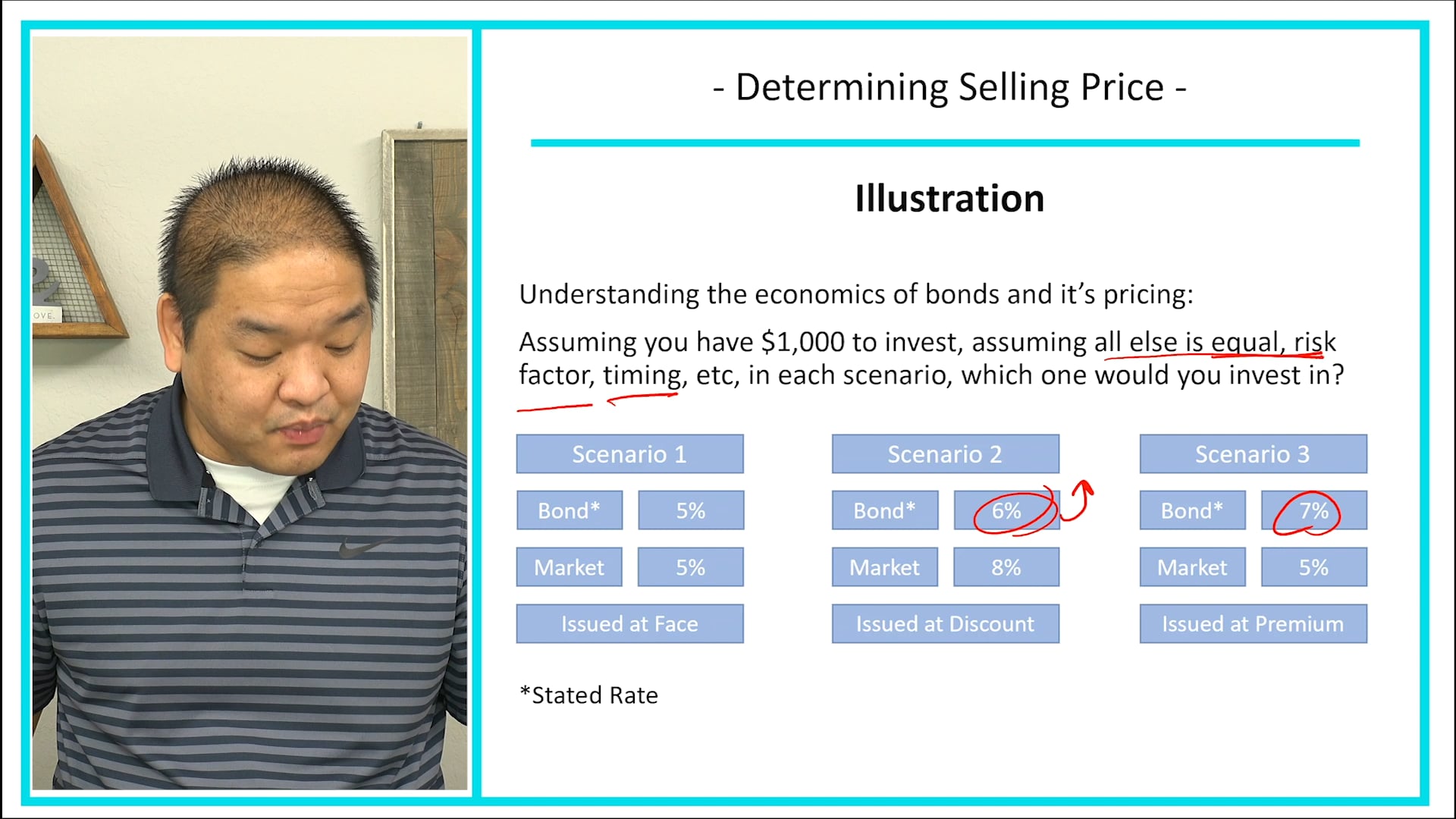 - Determining Selling Price -

Illustration

Understanding the economics of bonds and it's pricing:

Assuming you have $1,000 to invest, assuming all else is equal, risk factor, timing, etc, in each scenario, which one would you invest in?

Scenario 1

Bond* 5%

Market 5%

Issued at Face

Scenario 2

Bond* 6%

Market 8%

Issued at Discount

Scenario 3

Bond* 7%

Market 5%

Issued at Premium

*Stated Rate